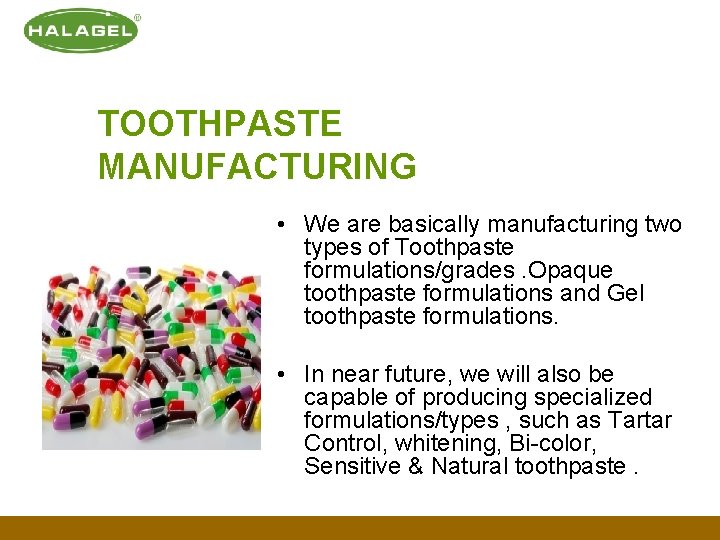 HALAGEL®

TOOTHPASTE MANUFACTURING

• We are basically manufacturing two types of Toothpaste formulations/grades .Opaque toothpaste formulations and Gel toothpaste formulations.

• In near future, we will also be capable of producing specialized formulations/types , such as Tartar Control, whitening, Bi-color, Sensitive & Natural toothpaste .